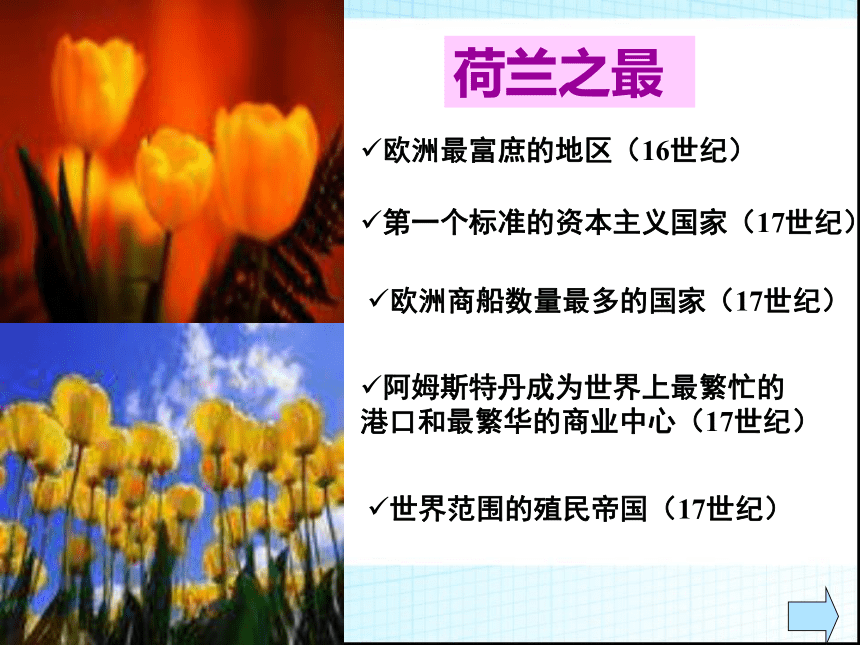 荷兰之最

✓欧洲最富庶的地区（16世纪）

✓第一个标准的资本主义国家（17世纪）

✓欧洲商船数量最多的国家（17世纪）

✓阿姆斯特丹成为世界上最繁忙的港口和最繁华的商业中心（17世纪）

✓世界范围的殖民帝国（17世纪）